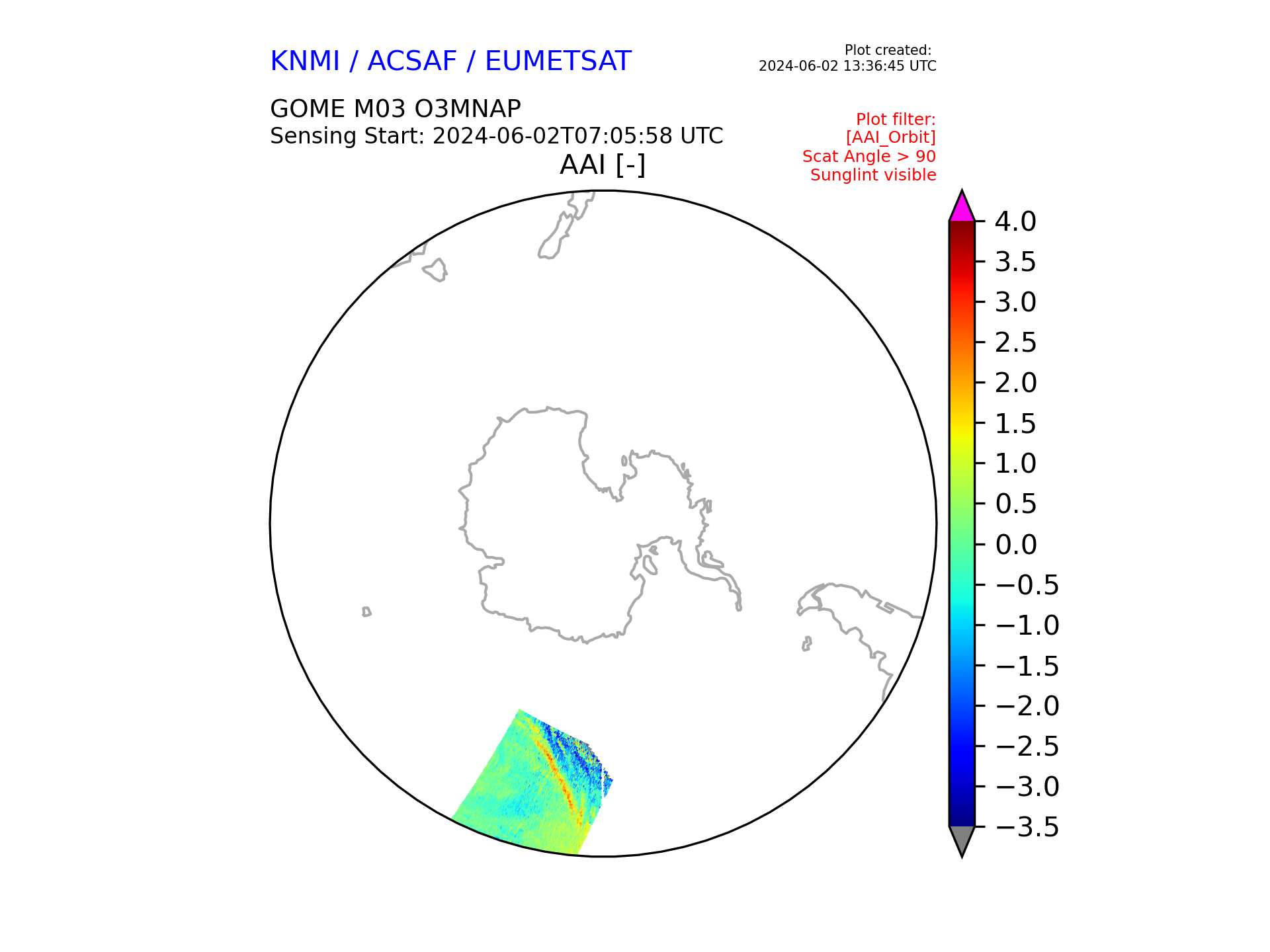 KNMI / ACSAF / EUMETSAT

Plot created:
2024-06-02 13:36:45 UTC

GOME M03 O3MNAP
Sensing Start: 2024-06-02T07:05:58 UTC

Plot filter:
[AAI_Orbit]
Scat Angle > 90
Sunglint visible

AAI [-]

4.0
3.5
3.0
2.5
2.0
1.5
1.0
0.5
0.0
−0.5
−1.0
−1.5
−2.0
−2.5
−3.0
−3.5